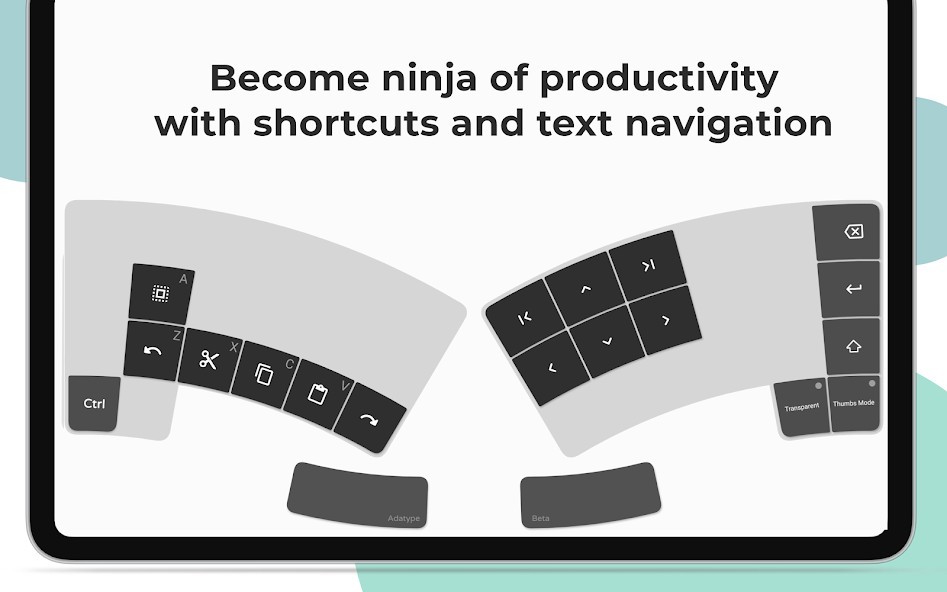 Become ninja of productivity with shortcuts and text navigation

A
Z
X
C
V
Ctrl

Transparent
Thumbs Mode

Adatype
Beta